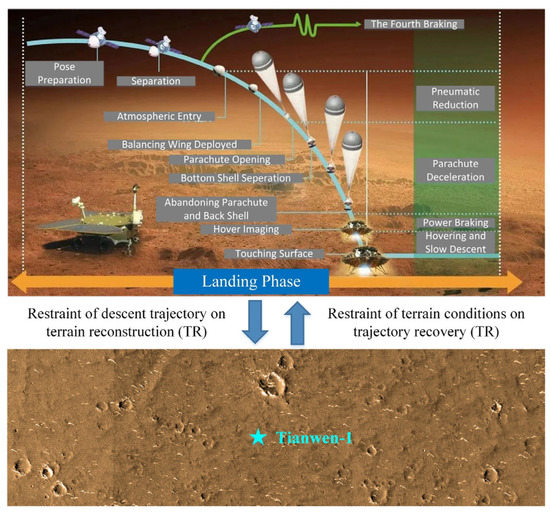 The Fourth Braking

Pose Preparation

Separation

Atmospheric Entry

Balancing Wing Deployed

Parachute Opening

Bottom Shell Seperation

Abandoning Parachute and Back Shell

Hover Imaging

Touching Surface

Pneumatic Reduction

Parachute Deceleration

Power Braking

Hovering and Slow Descent

Landing Phase

Restraint of descent trajectory on terrain reconstruction (TR)

Restraint of terrain conditions on trajectory recovery (TR)

Tianwen-1